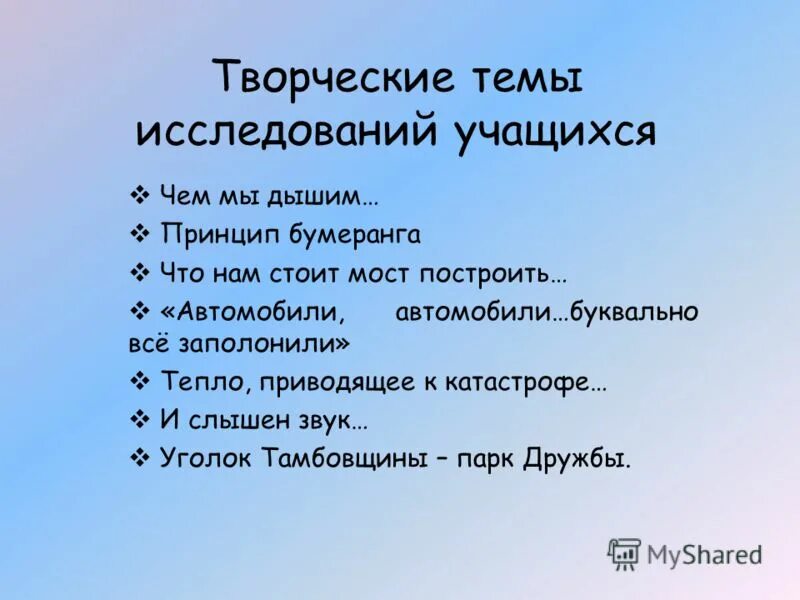 Творческие темы исследований учащихся

❖ Чем мы дышим…
❖ Принцип бумеранга
❖ Что нам стоит мост построить…
❖ «Автомобили, автомобили…буквально всё заполонили»
❖ Тепло, приводящее к катастрофе…
❖ И слышен звук…
❖ Уголок Тамбовщины – парк Дружбы.

MyShared